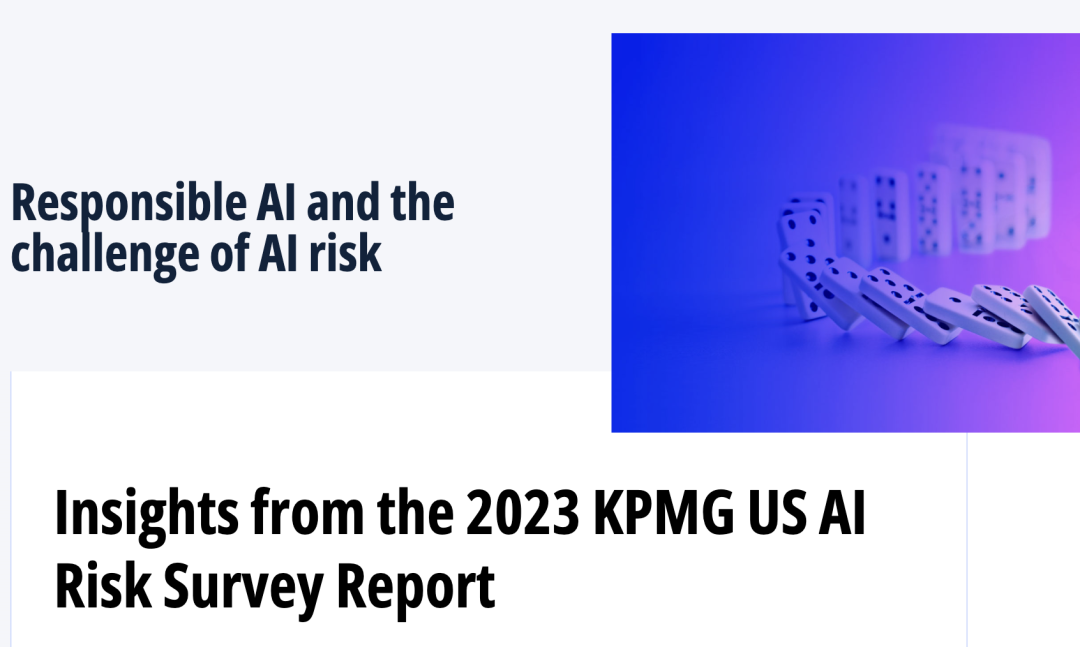 Responsible AI and the challenge of AI risk

Insights from the 2023 KPMG US AI Risk Survey Report